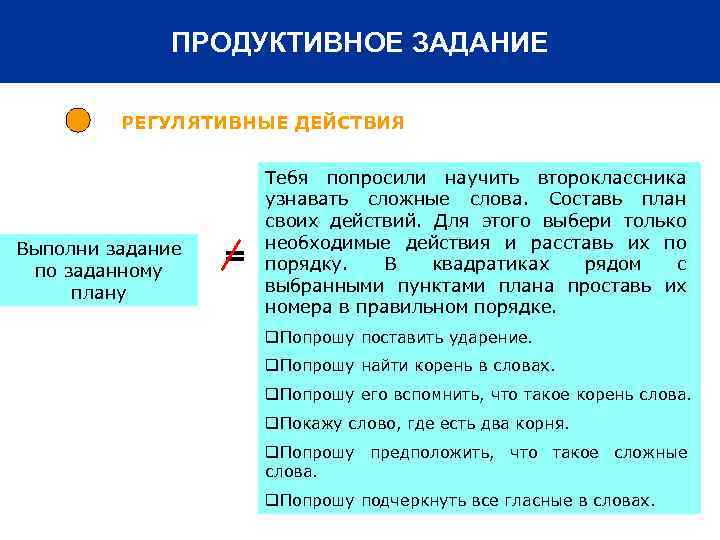 ПРОДУКТИВНОЕ ЗАДАНИЕ

РЕГУЛЯТИВНЫЕ ДЕЙСТВИЯ

Выполни задание по заданному плану

$\neq$

Тебя попросили научить второклассника узнавать сложные слова. Составь план своих действий. Для этого выбери только необходимые действия и расставь их по порядку. В квадратиках рядом с выбранными пунктами плана проставь их номера в правильном порядке.

❑Попрошу поставить ударение.

❑Попрошу найти корень в словах.

❑Попрошу его вспомнить, что такое корень слова.

❑Покажу слово, где есть два корня.

❑Попрошу предположить, что такое сложные слова.

❑Попрошу подчеркнуть все гласные в словах.